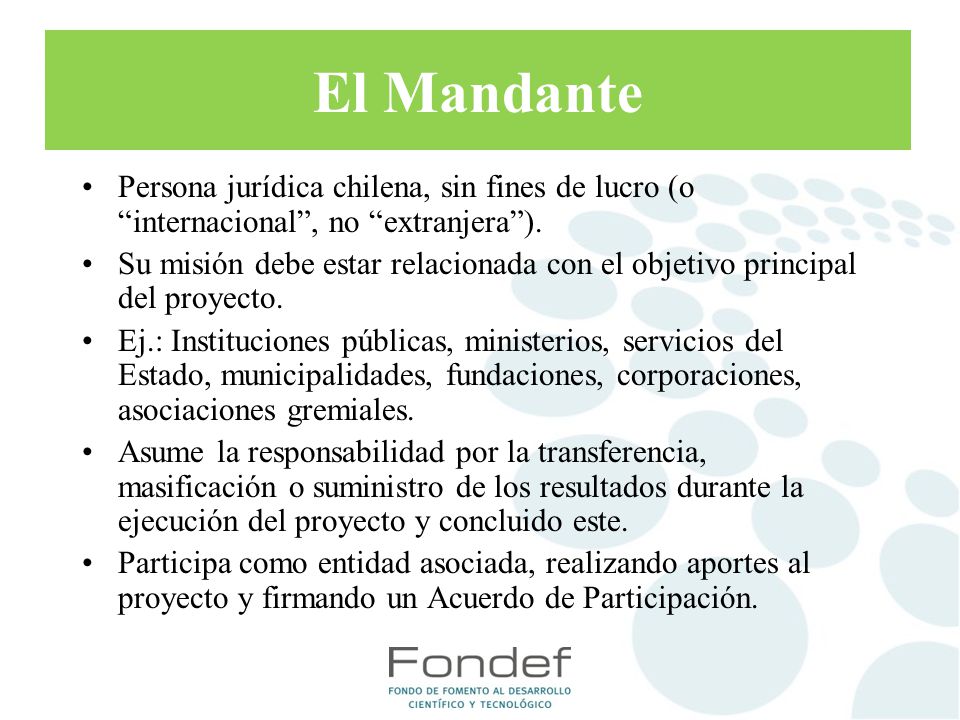 El Mandante

• Persona jurídica chilena, sin fines de lucro (o “internacional”, no “extranjera”).
• Su misión debe estar relacionada con el objetivo principal del proyecto.
• Ej.: Instituciones públicas, ministerios, servicios del Estado, municipalidades, fundaciones, corporaciones, asociaciones gremiales.
• Asume la responsabilidad por la transferencia, masificación o suministro de los resultados durante la ejecución del proyecto y concluido este.
• Participa como entidad asociada, realizando aportes al proyecto y firmando un Acuerdo de Participación.

Fondef
FONDO DE FOMENTO AL DESARROLLO CIENTÍFICO Y TECNOLÓGICO